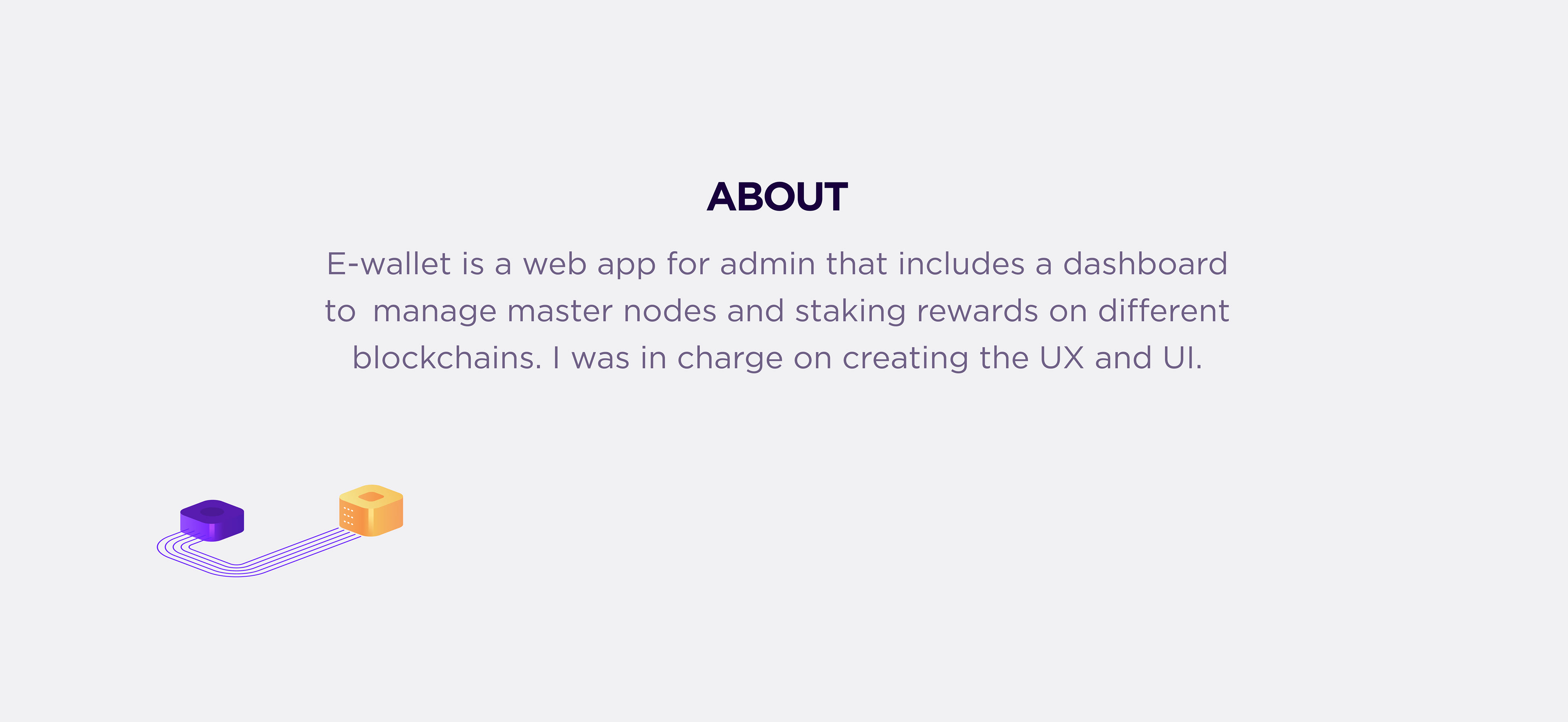 ABOUT

E-wallet is a web app for admin that includes a dashboard to manage master nodes and staking rewards on different blockchains. I was in charge on creating the UX and UI.